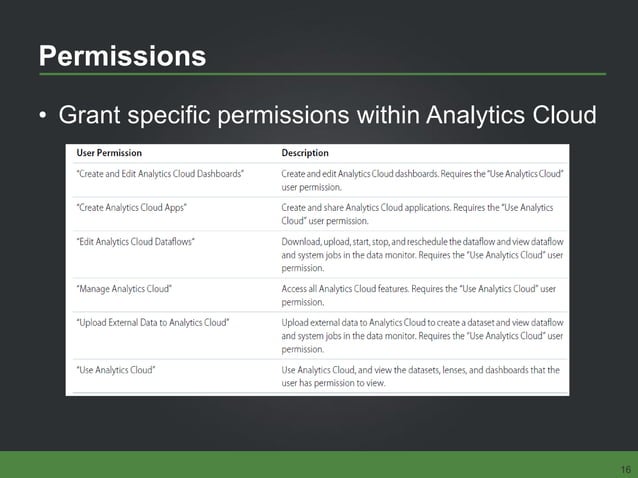 Permissions

• Grant specific permissions within Analytics Cloud

| User Permission | Description |
|---|---|
| "Create and Edit Analytics Cloud Dashboards" | Create and edit Analytics Cloud dashboards. Requires the "Use Analytics Cloud" user permission. |
| "Create Analytics Cloud Apps" | Create and share Analytics Cloud applications. Requires the "Use Analytics Cloud" user permission. |
| "Edit Analytics Cloud Dataflows" | Download, upload, start, stop, and reschedule the dataflow and view dataflow and system jobs in the data monitor. Requires the "Use Analytics Cloud" user permission. |
| "Manage Analytics Cloud" | Access all Analytics Cloud features. Requires the "Use Analytics Cloud" user permission. |
| "Upload External Data to Analytics Cloud" | Upload external data to Analytics Cloud to create a dataset and view dataflow and system jobs in the data monitor. Requires the "Use Analytics Cloud" user permission. |
| "Use Analytics Cloud" | Use Analytics Cloud, and view the datasets, lenses, and dashboards that the user has permission to view. |

16